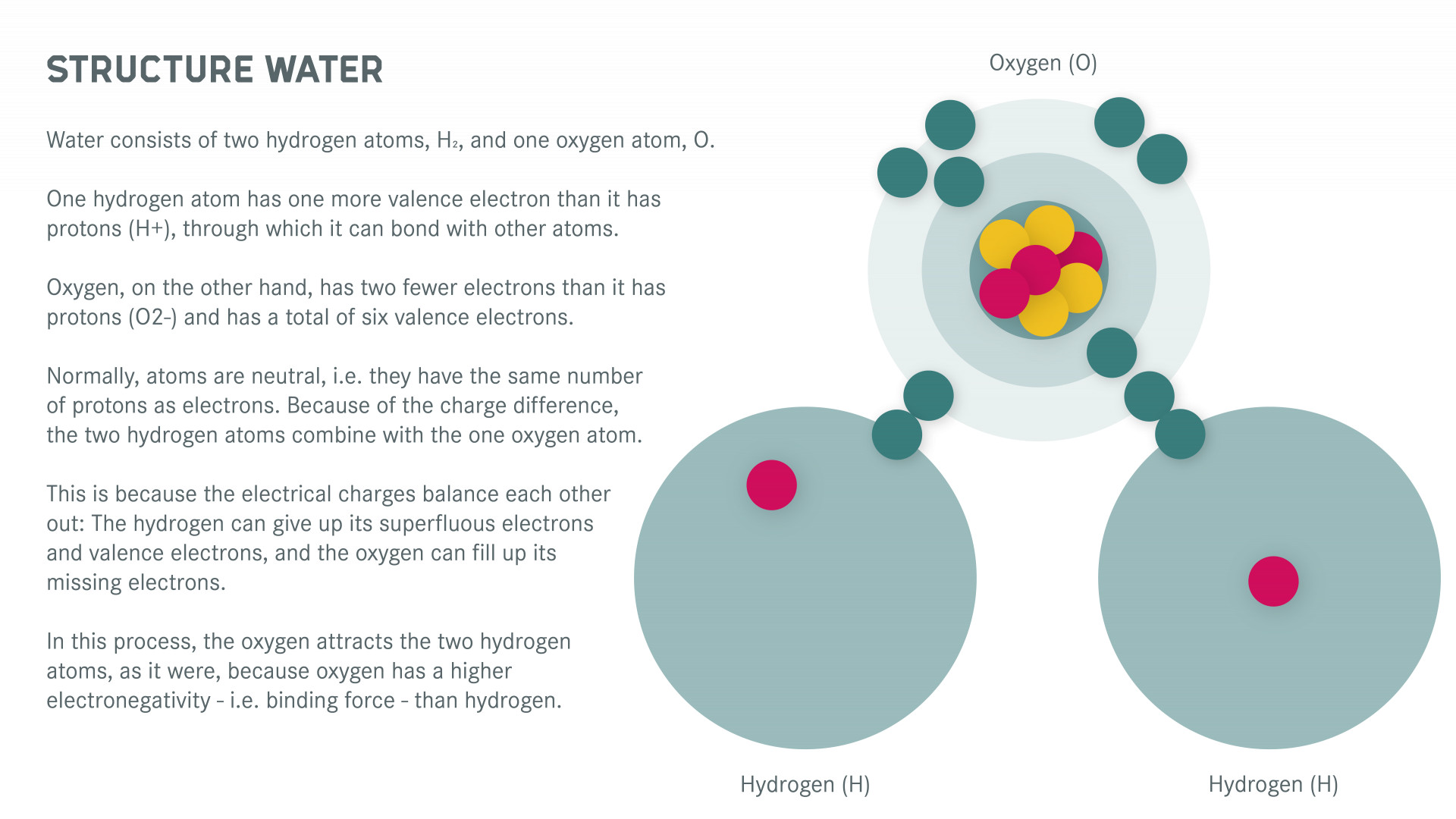 STRUCTURE WATER

Water consists of two hydrogen atoms, $H_2$, and one oxygen atom, O.

One hydrogen atom has one more valence electron than it has protons (H+), through which it can bond with other atoms.

Oxygen, on the other hand, has two fewer electrons than it has protons (O2-) and has a total of six valence electrons.

Normally, atoms are neutral, i.e. they have the same number of protons as electrons. Because of the charge difference, the two hydrogen atoms combine with the one oxygen atom.

This is because the electrical charges balance each other out: The hydrogen can give up its superfluous electrons and valence electrons, and the oxygen can fill up its missing electrons.

In this process, the oxygen attracts the two hydrogen atoms, as it were, because oxygen has a higher electronegativity - i.e. binding force - than hydrogen.

Oxygen (O)

Hydrogen (H)

Hydrogen (H)